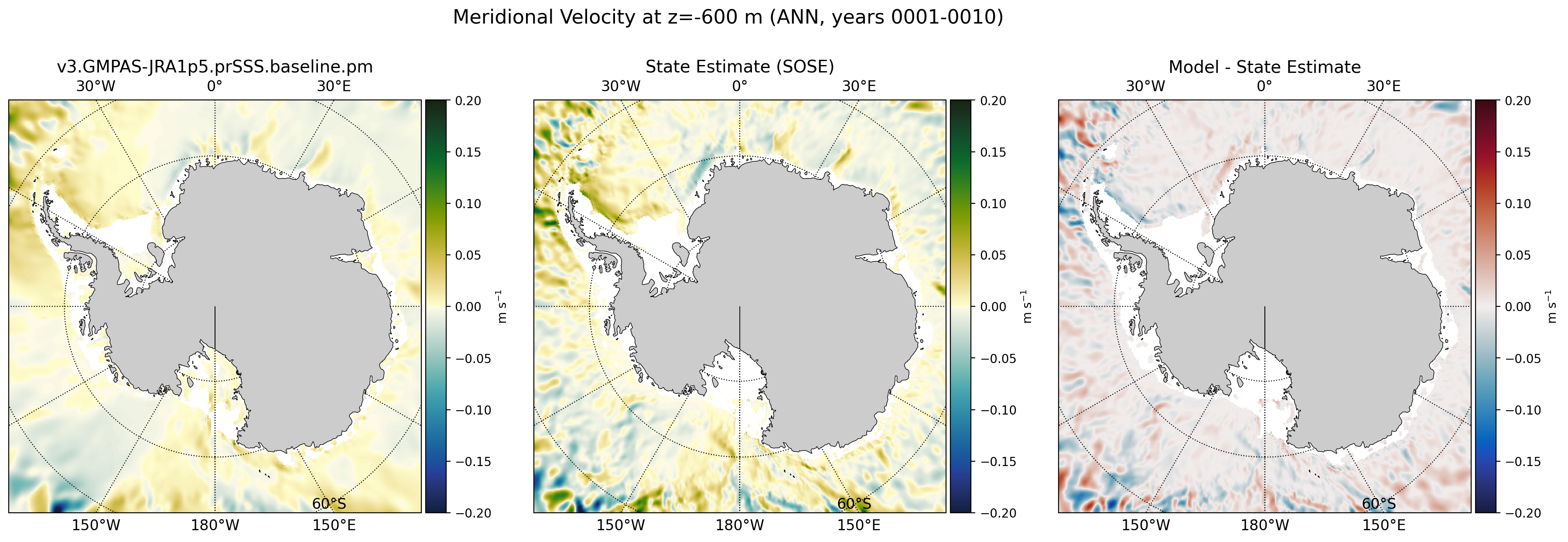 Meridional Velocity at z=-600 m (ANN, years 0001-0010)

v3.GMPAS-JRA1p5.prSSS.baseline.pm

30°W 0° 30°E

60°S

150°W 180°W 150°E

0.20
0.15
0.10
0.05
0.00
−0.05
−0.10
−0.15
−0.20

m s$^{-1}$

State Estimate (SOSE)

30°W 0° 30°E

60°S

150°W 180°W 150°E

0.20
0.15
0.10
0.05
0.00
−0.05
−0.10
−0.15
−0.20

m s$^{-1}$

Model - State Estimate

30°W 0° 30°E

60°S

150°W 180°W 150°E

0.20
0.15
0.10
0.05
0.00
−0.05
−0.10
−0.15
−0.20

m s$^{-1}$